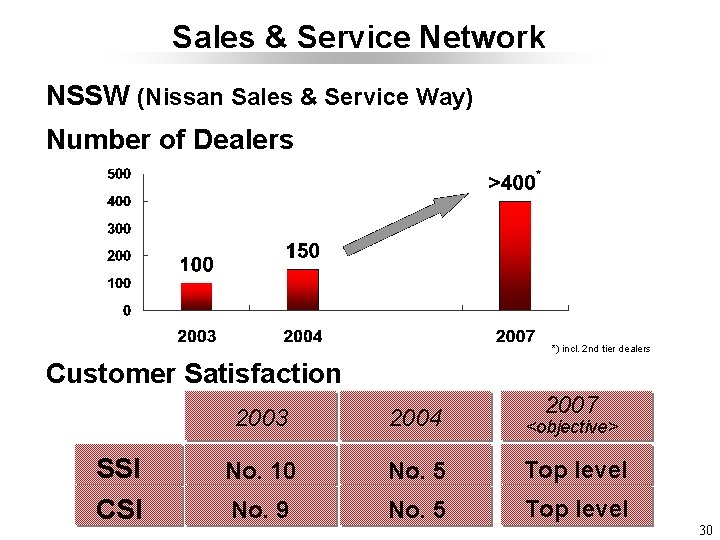 Sales & Service Network

NSSW (Nissan Sales & Service Way)

Number of Dealers

500
400
300
200
100
0

100
150
>400*

2003
2004
2007

*) incl. 2nd tier dealers

Customer Satisfaction

| | 2003 | 2004 | 2007 <objective> |
|---|---|---|---|
| SSI | No. 10 | No. 5 | Top level |
| CSI | No. 9 | No. 5 | Top level |

30